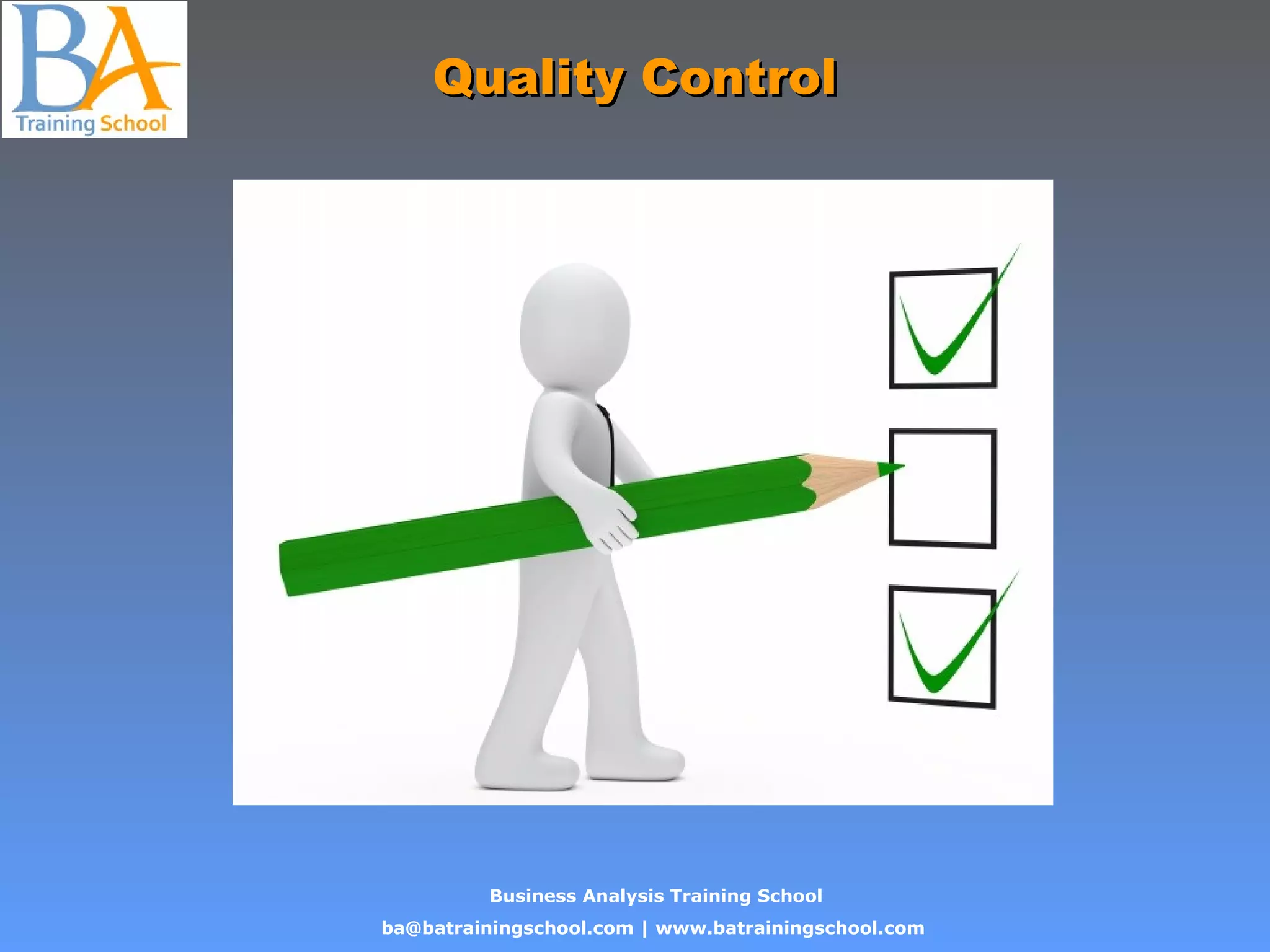 BA
Training School

Quality Control

Business Analysis Training School
ba@batrainingschool.com | www.batrainingschool.com